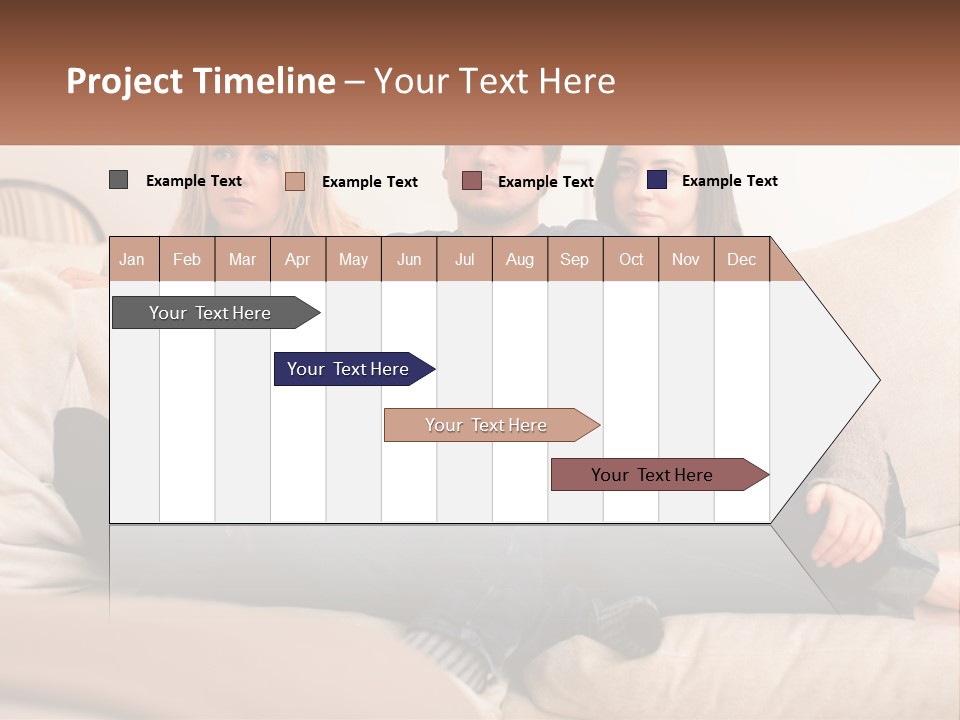 Project Timeline – Your Text Here

Example Text
Example Text
Example Text
Example Text

| Jan | Feb | Mar | Apr | May | Jun | Jul | Aug | Sep | Oct | Nov | Dec |
|---|---|---|---|---|---|---|---|---|---|---|---|

Your Text Here
Your Text Here
Your Text Here
Your Text Here